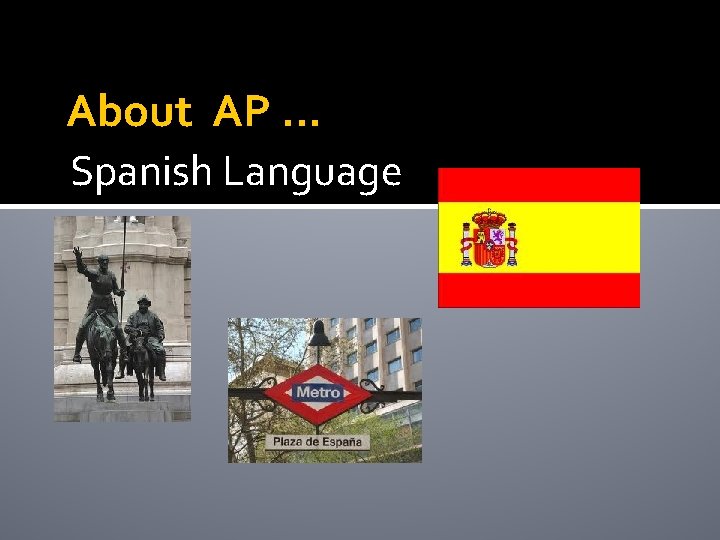 About AP …

Spanish Language

Metro

Plaza de España